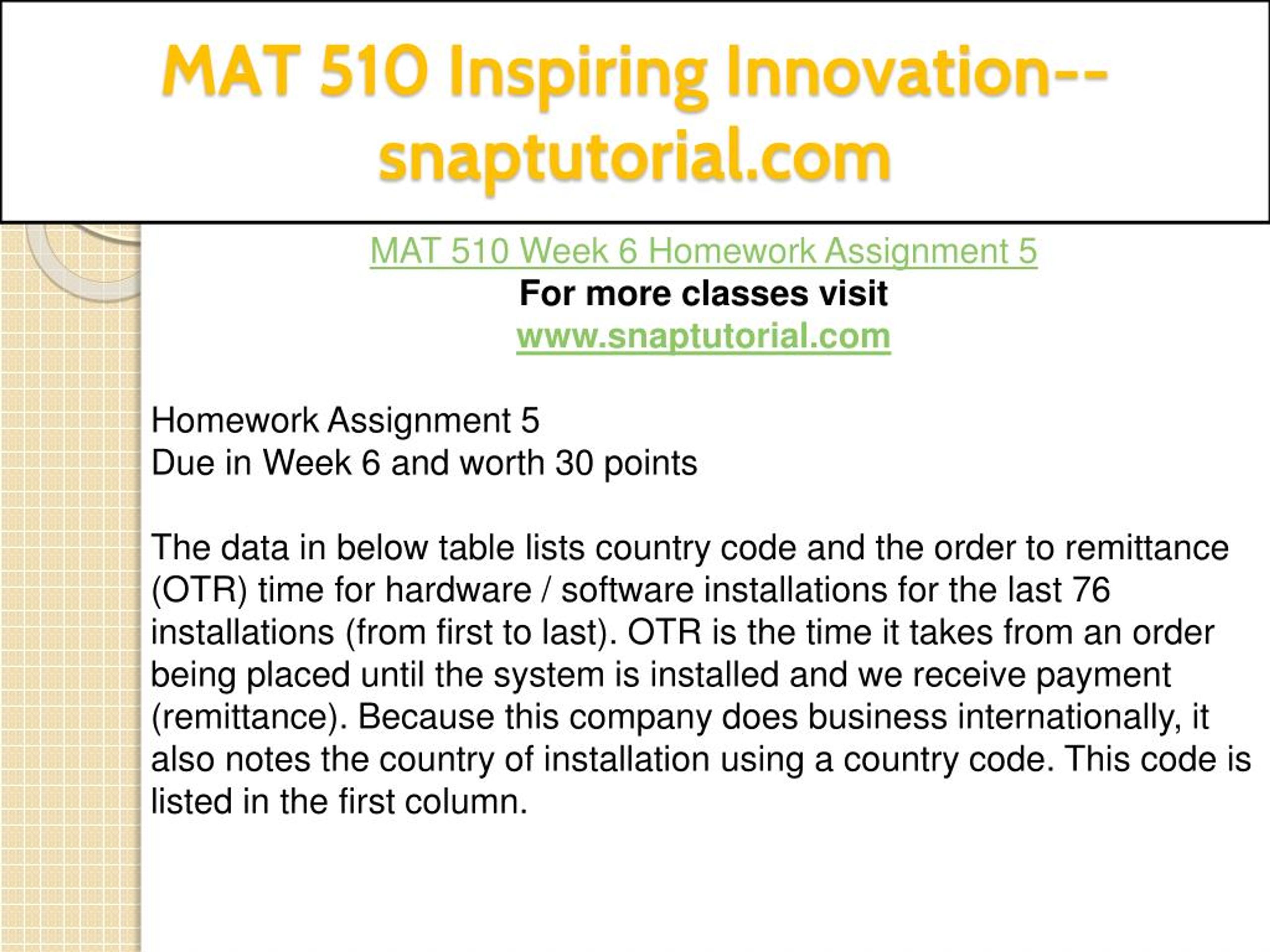 MAT 510 Inspiring Innovation--snaptutorial.com

MAT 510 Week 6 Homework Assignment 5
For more classes visit
www.snaptutorial.com

Homework Assignment 5
Due in Week 6 and worth 30 points

The data in below table lists country code and the order to remittance (OTR) time for hardware / software installations for the last 76 installations (from first to last). OTR is the time it takes from an order being placed until the system is installed and we receive payment (remittance). Because this company does business internationally, it also notes the country of installation using a country code. This code is listed in the first column.